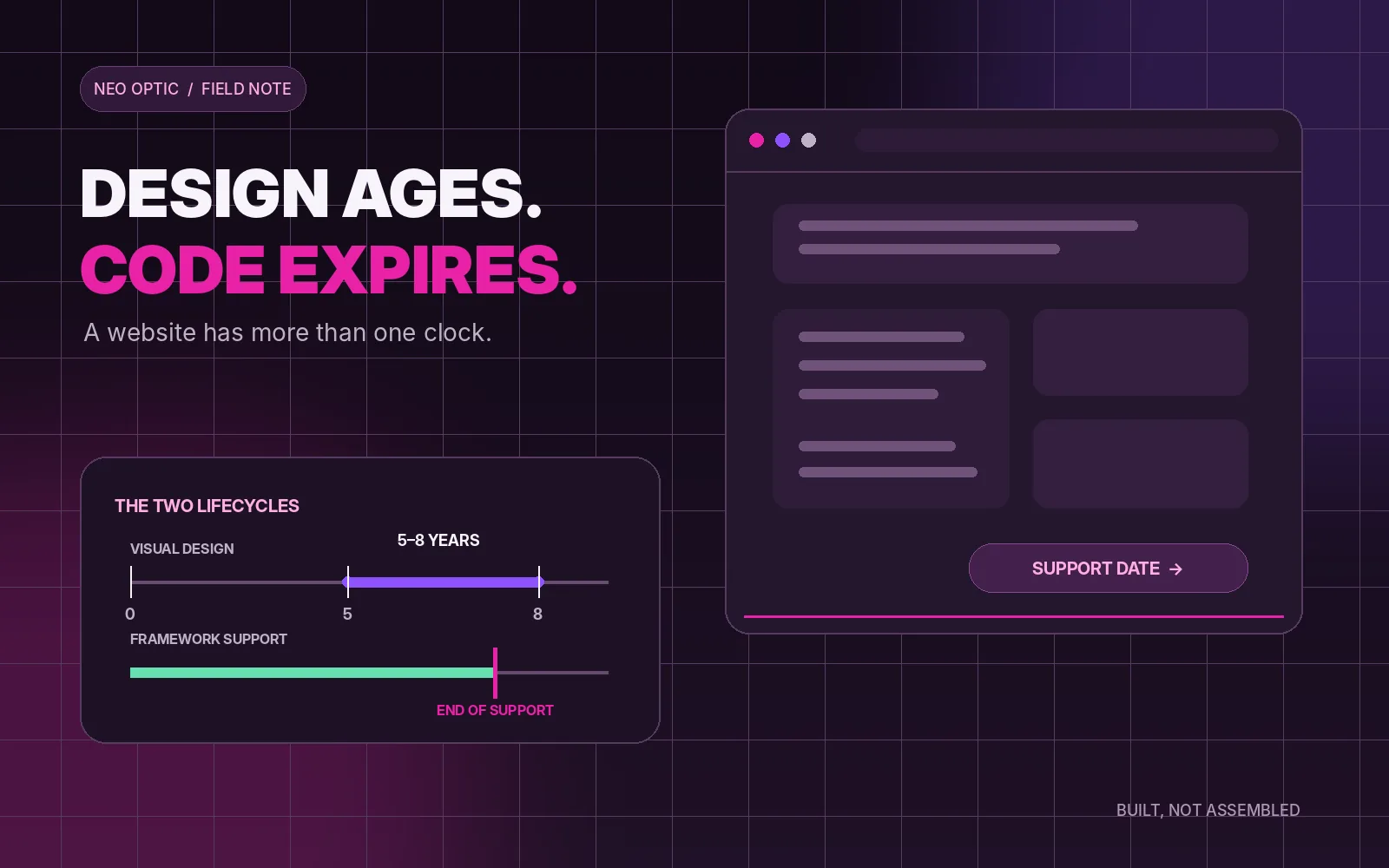 NEO OPTIC / FIELD NOTE

DESIGN AGES.
CODE EXPIRES.

A website has more than one clock.

THE TWO LIFECYCLES

VISUAL DESIGN

5–8 YEARS

0 5 8

FRAMEWORK SUPPORT

END OF SUPPORT

SUPPORT DATE →

BUILT, NOT ASSEMBLED